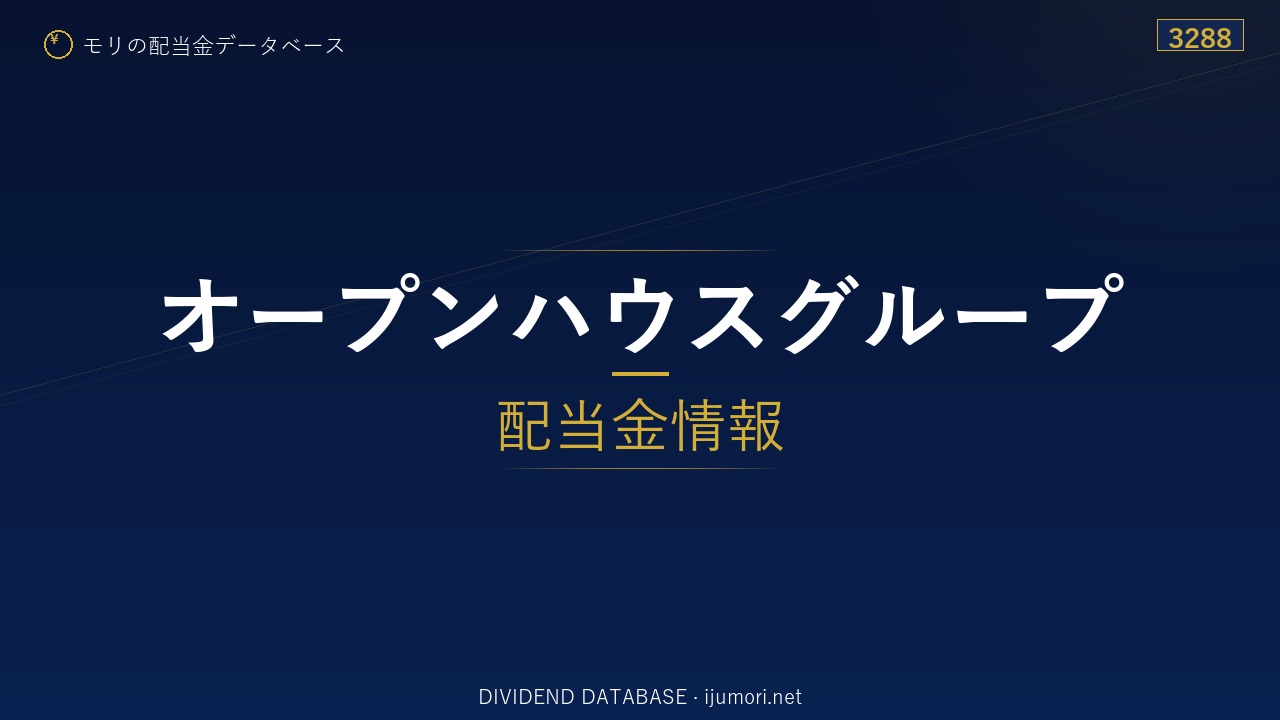 ¥ モリの配当金データベース

3288

オープンハウスグループ

配当金情報

DIVIDEND DATABASE · ijumori.net